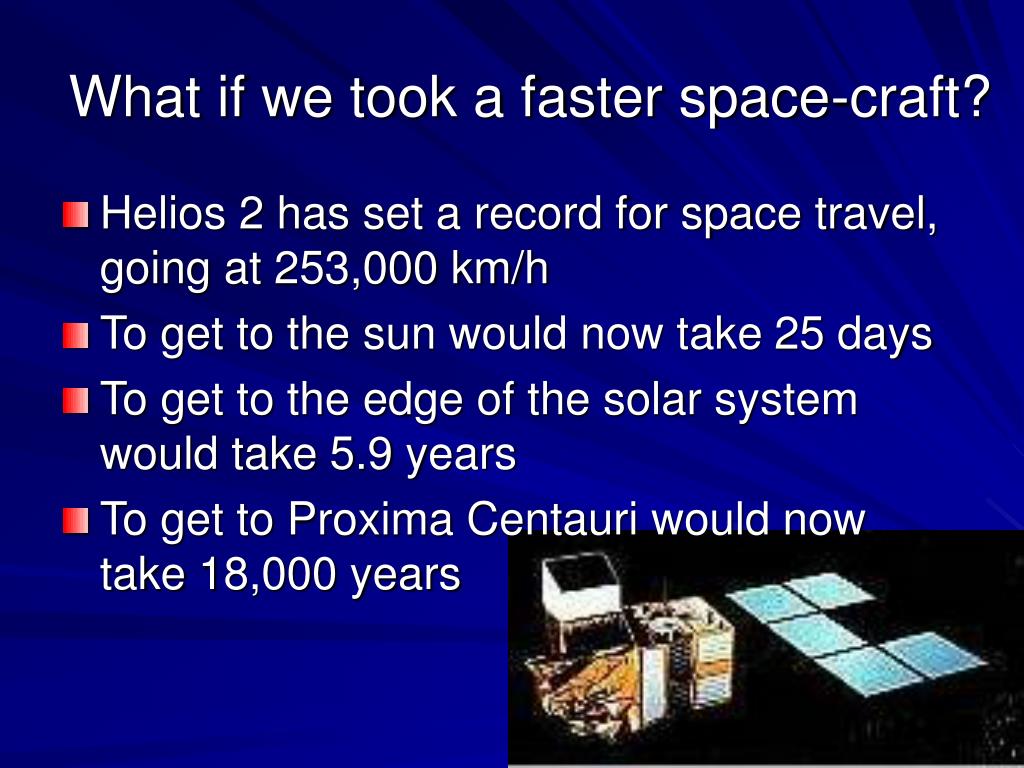 What if we took a faster space-craft?

Helios 2 has set a record for space travel, going at 253,000 km/h

To get to the sun would now take 25 days

To get to the edge of the solar system would take 5.9 years

To get to Proxima Centauri would now take 18,000 years